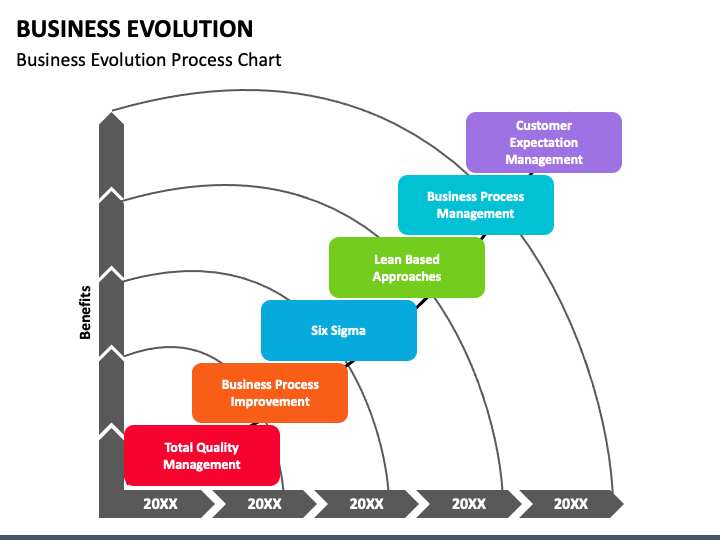 BUSINESS EVOLUTION

Business Evolution Process Chart

Benefits

Customer Expectation Management

Business Process Management

Lean Based Approaches

Six Sigma

Business Process Improvement

Total Quality Management

20XX

20XX

20XX

20XX

20XX